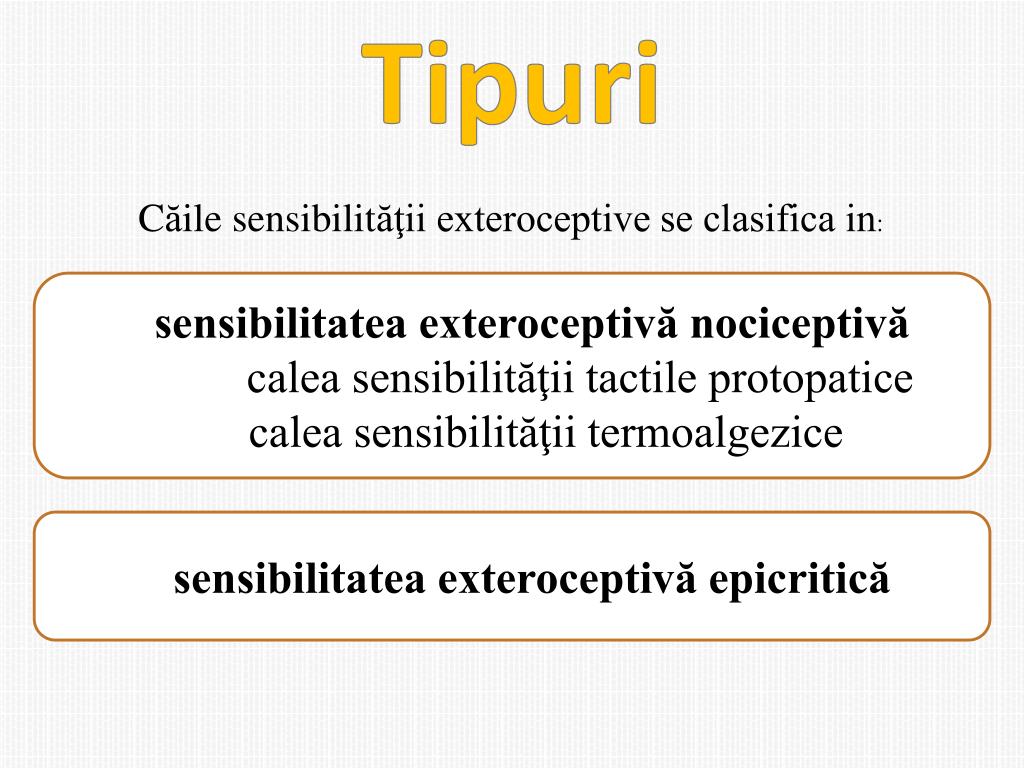 Tipuri

Căile sensibilităţii exteroceptive se clasifica in:

sensibilitatea exteroceptivă nociceptivă
calea sensibilităţii tactile protopatice
calea sensibilităţii termoalgezice

sensibilitatea exteroceptivă epicritică